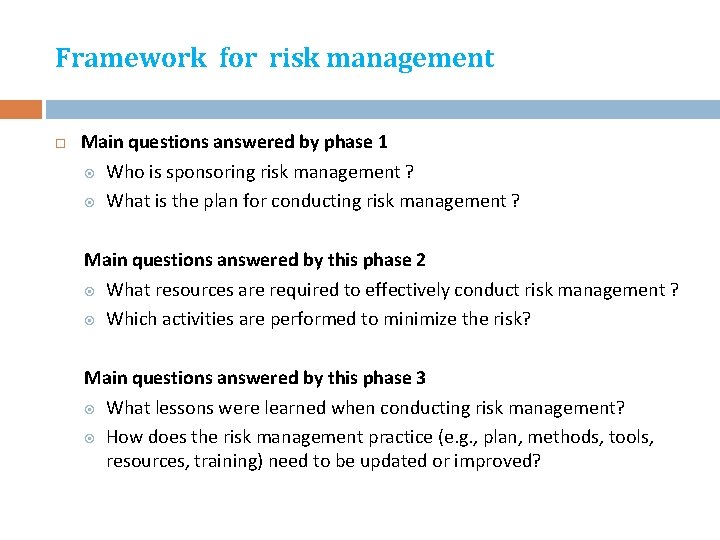 Framework for risk management

Main questions answered by phase 1

Who is sponsoring risk management ?

What is the plan for conducting risk management ?

Main questions answered by this phase 2

What resources are required to effectively conduct risk management ?

Which activities are performed to minimize the risk?

Main questions answered by this phase 3

What lessons were learned when conducting risk management?

How does the risk management practice (e.g., plan, methods, tools, resources, training) need to be updated or improved?